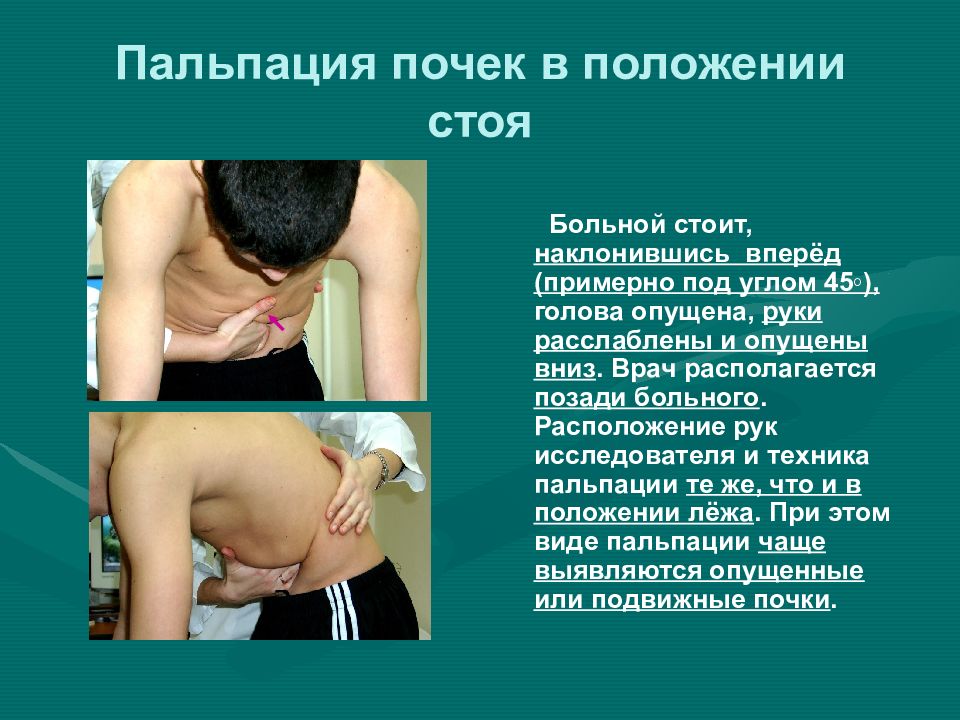 Пальпация почек в положении стоя

Больной стоит, наклонившись вперёд (примерно под углом 45○), голова опущена, руки расслаблены и опущены вниз. Врач располагается позади больного. Расположение рук исследователя и техника пальпации те же, что и в положении лёжа. При этом виде пальпации чаще выявляются опущенные или подвижные почки.